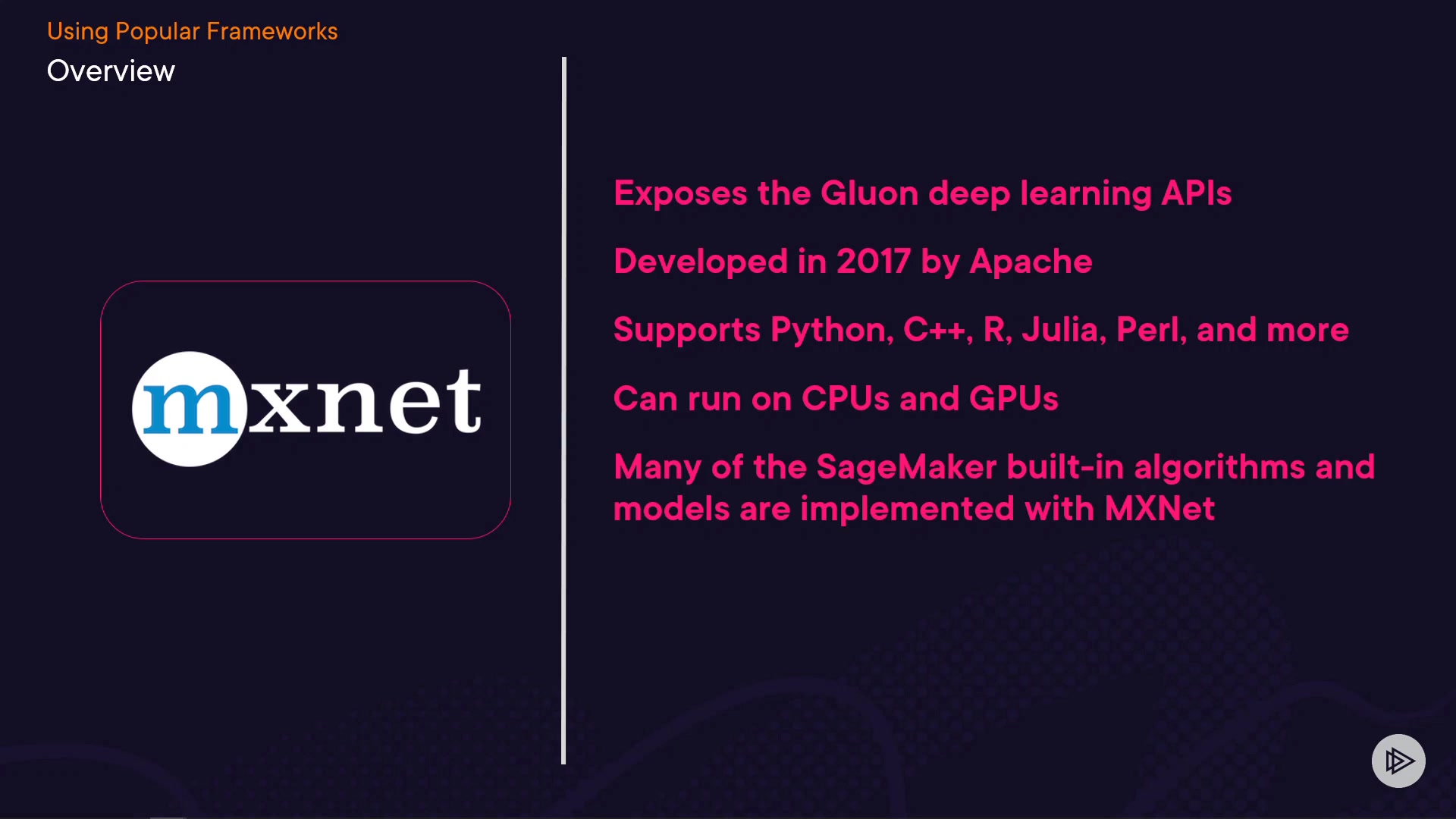 Using Popular Frameworks
Overview

mxnet

Exposes the Gluon deep learning APIs

Developed in 2017 by Apache

Supports Python, C++, R, Julia, Perl, and more

Can run on CPUs and GPUs

Many of the SageMaker built-in algorithms and models are implemented with MXNet